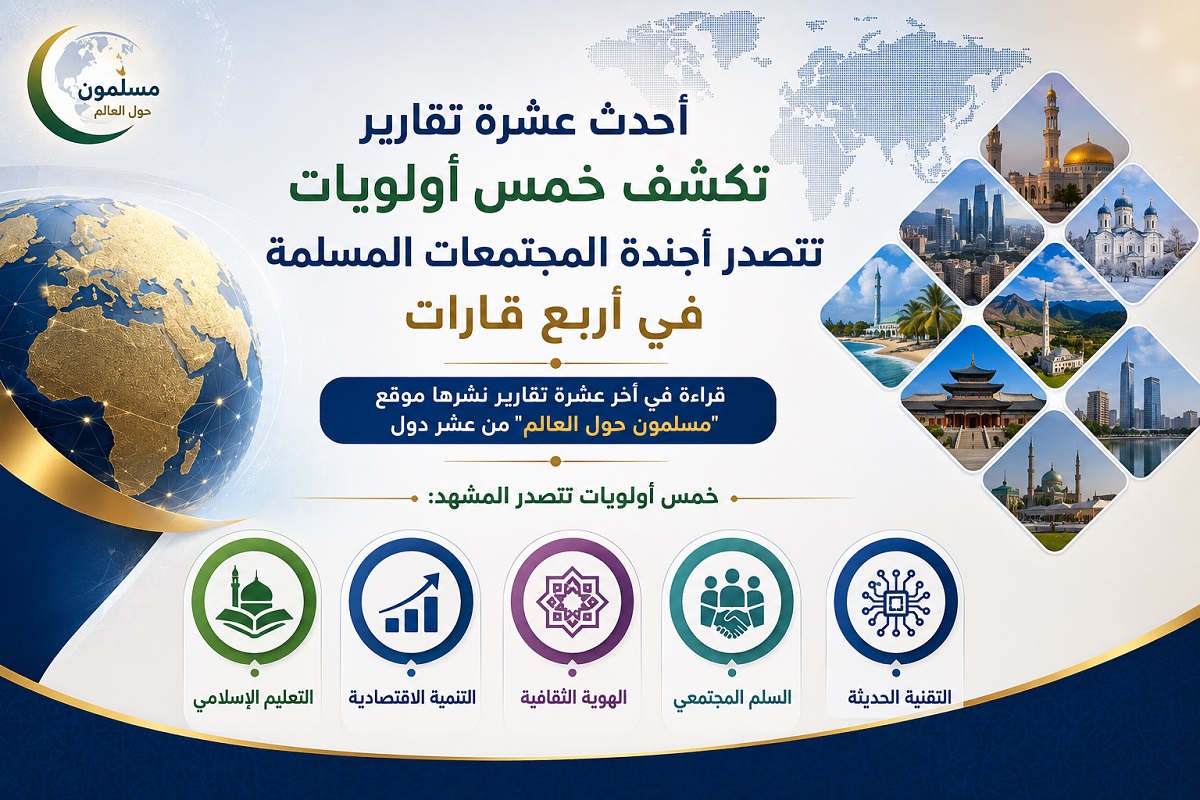 مسلمون
حول العالم

أحدث عشرة تقارير
تكشف خمس أولويات
تتصدر أجندة المجتمعات المسلمة
في أربع قارات

قراءة في أخر عشرة تقارير نشرها موقع "مسلمون حول العالم" من عشر دول

خمس أولويات تتصدر المشهد:

التقنية الحديثة

السلم المجتمعي

الهوية الثقافية

التنمية الاقتصادية

التعليم الإسلامي